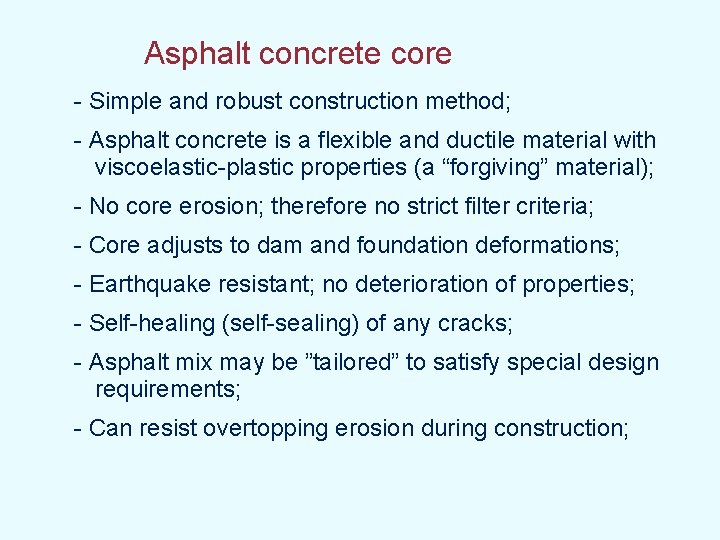 Asphalt concrete core

- Simple and robust construction method;

- Asphalt concrete is a flexible and ductile material with viscoelastic-plastic properties (a “forgiving” material);

- No core erosion; therefore no strict filter criteria;

- Core adjusts to dam and foundation deformations;

- Earthquake resistant; no deterioration of properties;

- Self-healing (self-sealing) of any cracks;

- Asphalt mix may be ”tailored” to satisfy special design requirements;

- Can resist overtopping erosion during construction;